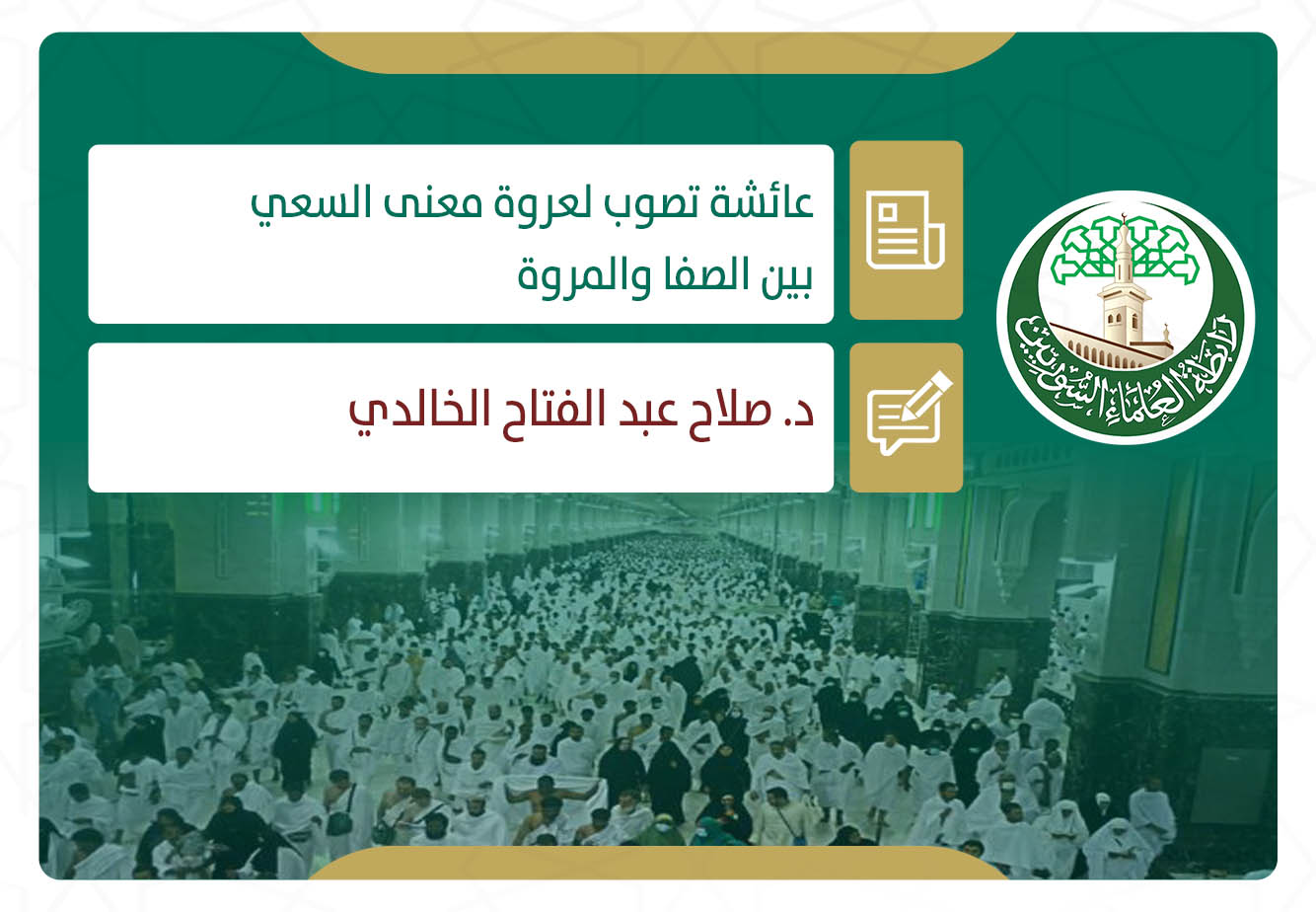 رابطة العلماء السوريين

عائشة تصوب لعروة معنى السعي بين الصفا والمروة

د. صلاح عبد الفتاح الخالدي